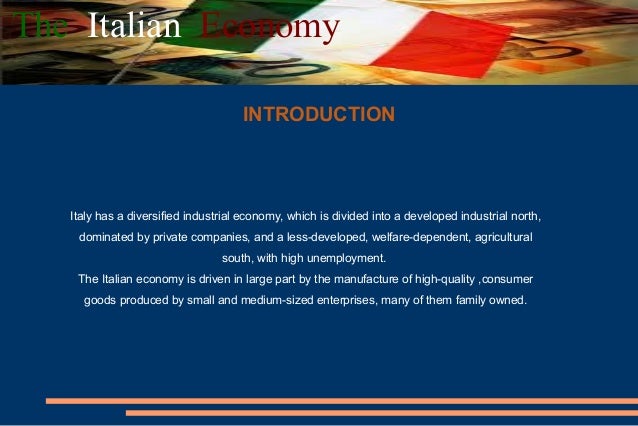 The Italian Economy

INTRODUCTION

Italy has a diversified industrial economy, which is divided into a developed industrial north, dominated by private companies, and a less-developed, welfare-dependent, agricultural south, with high unemployment.
The Italian economy is driven in large part by the manufacture of high-quality ,consumer goods produced by small and medium-sized enterprises, many of them family owned.